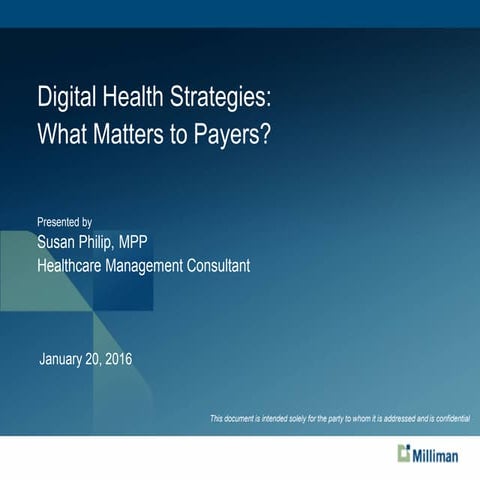 Digital Health Strategies: What Matters to Payers?

Presented by
Susan Philip, MPP
Healthcare Management Consultant

January 20, 2016

This document is intended solely for the party to whom it is addressed and is confidential

Milliman